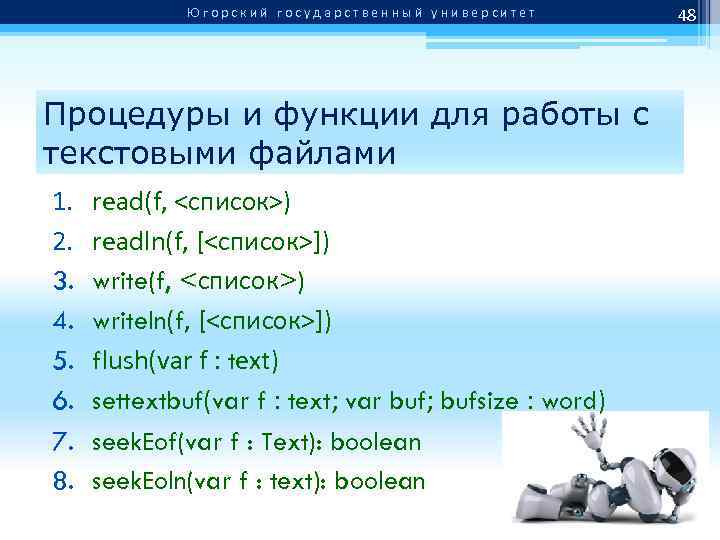 Югорский государственный университет

48

Процедуры и функции для работы с текстовыми файлами

1. read(f, <список>)
2. readln(f, [<список>])
3. write(f, <список>)
4. writeln(f, [<список>])
5. flush(var f : text)
6. settextbuf(var f : text; var buf; bufsize : word)
7. seekEof(var f : Text): boolean
8. seekEoln(var f : text): boolean